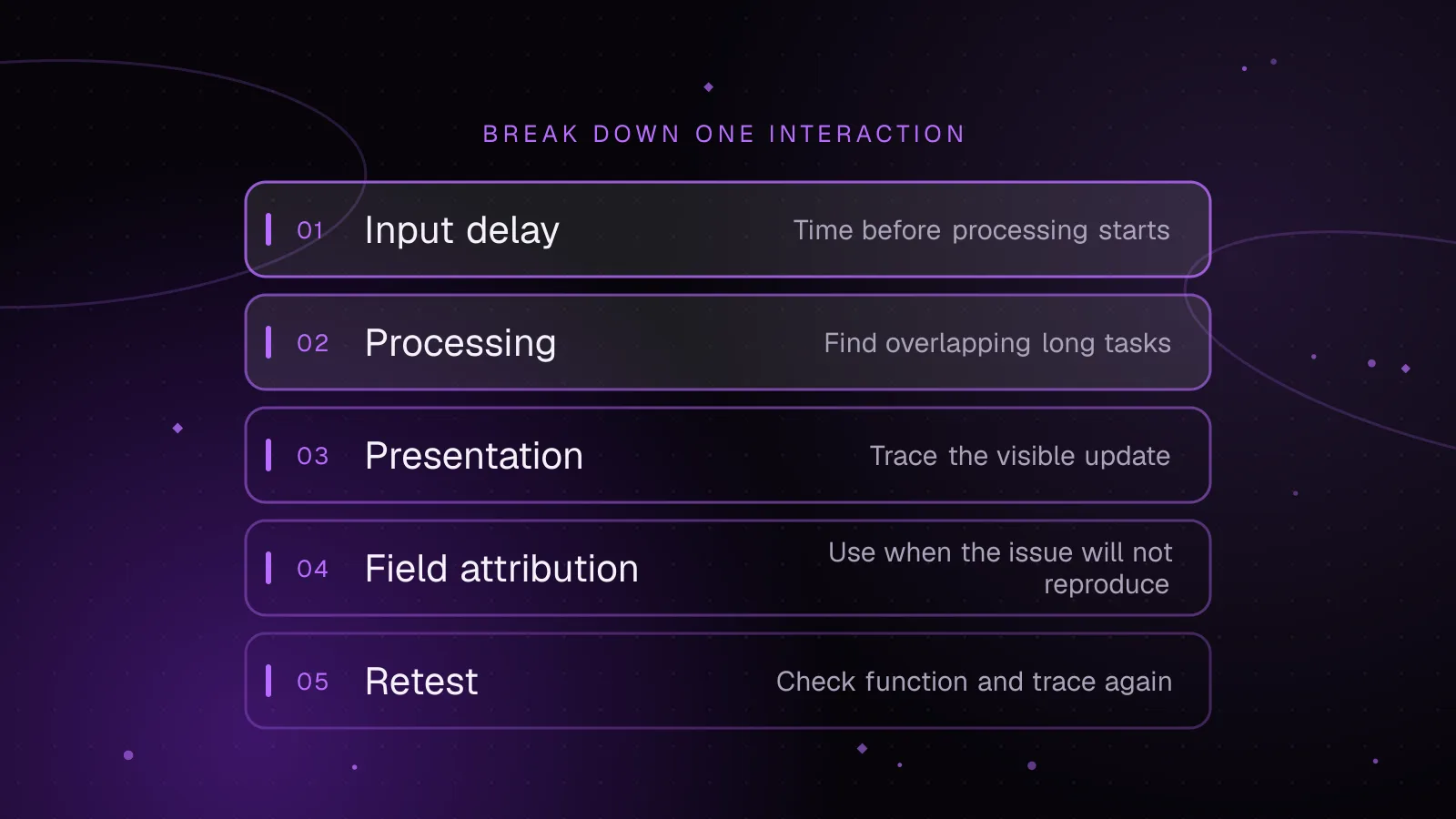 BREAK DOWN ONE INTERACTION

01 Input delay
Time before processing starts

02 Processing
Find overlapping long tasks

03 Presentation
Trace the visible update

04 Field attribution
Use when the issue will not reproduce

05 Retest
Check function and trace again